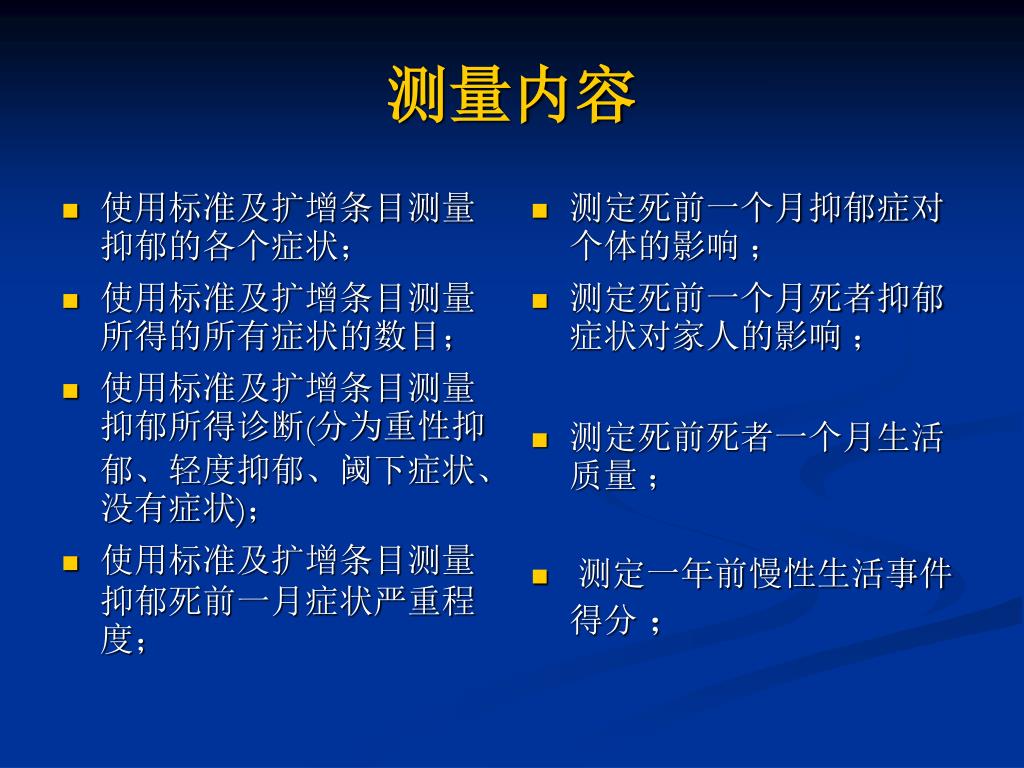 测量内容

- 使用标准及扩增条目测量抑郁的各个症状；
- 使用标准及扩增条目测量所得的所有症状的数目；
- 使用标准及扩增条目测量抑郁所得诊断(分为重性抑郁、轻度抑郁、阈下症状、没有症状)；
- 使用标准及扩增条目测量抑郁死前一月症状严重程度；

- 测定死前一个月抑郁症对个体的影响 ；
- 测定死前一个月死者抑郁症状对家人的影响 ；
- 测定死前死者一个月生活质量 ；
- 测定一年前慢性生活事件得分 ；